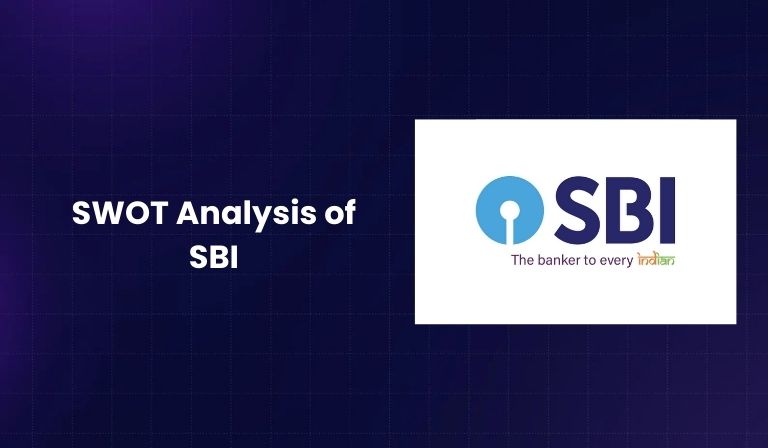 SWOT Analysis of SBI

SBI
The banker to every Indian